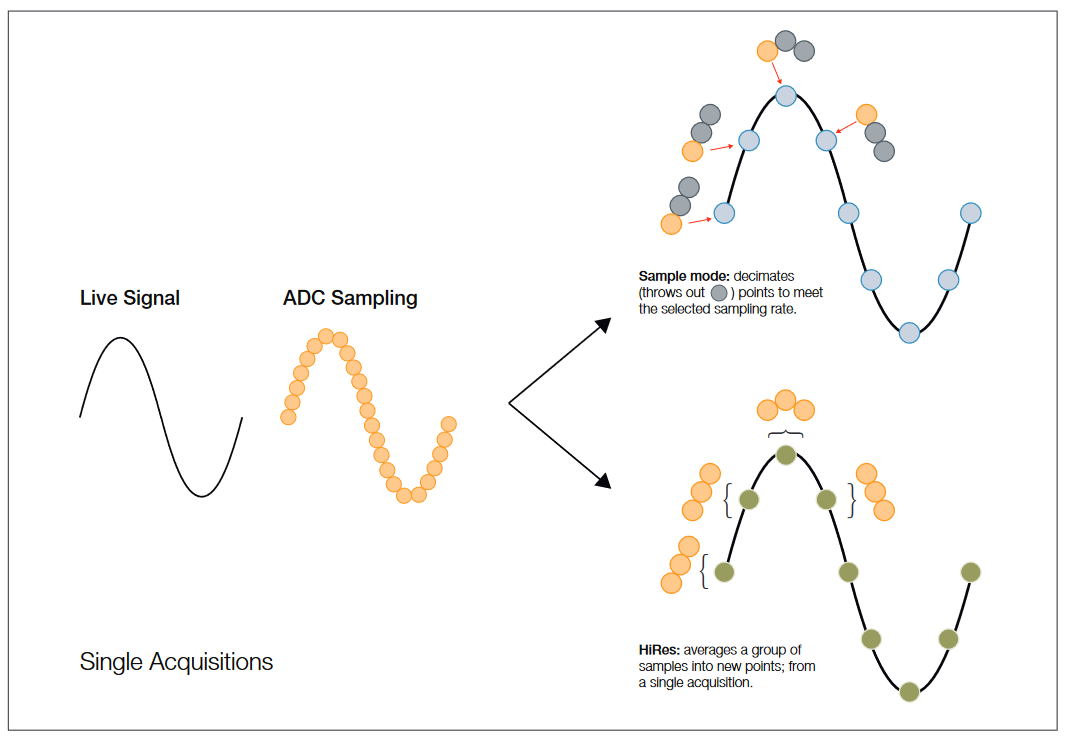 Live Signal

ADC Sampling

Sample mode: decimates (throws out ) points to meet the selected sampling rate.

HiRes: averages a group of samples into new points; from a single acquisition.

Single Acquisitions